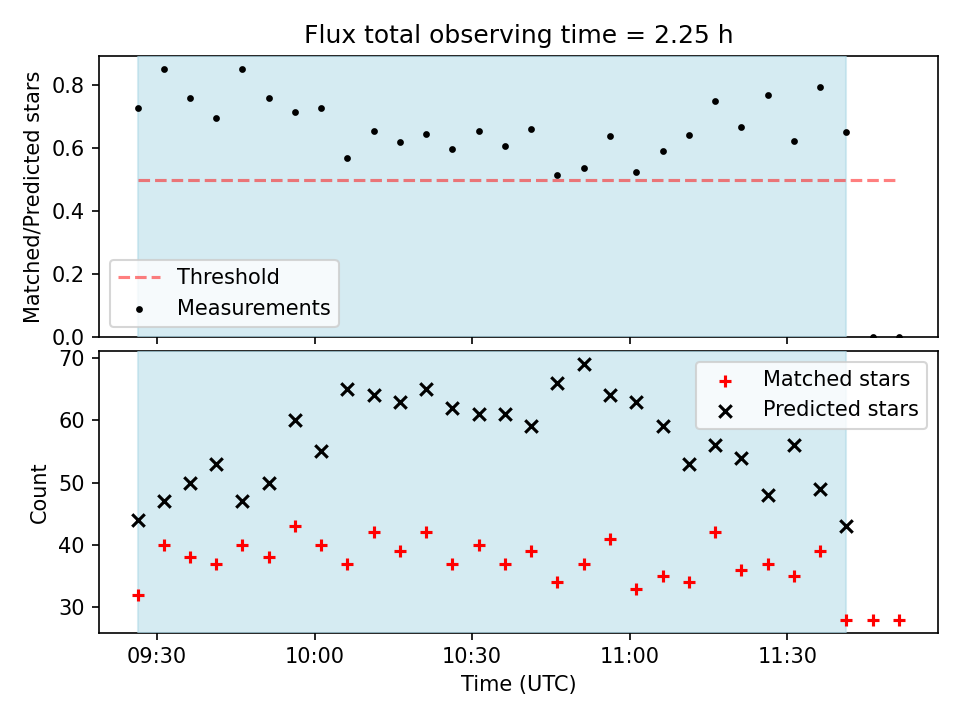 Flux total observing time = 2.25 h

Matched/Predicted stars

0.8
0.6
0.4
0.2
0.0

Threshold
Measurements

Count

70
60
50
40
30

Matched stars
Predicted stars

09:30
10:00
10:30
11:00
11:30

Time (UTC)